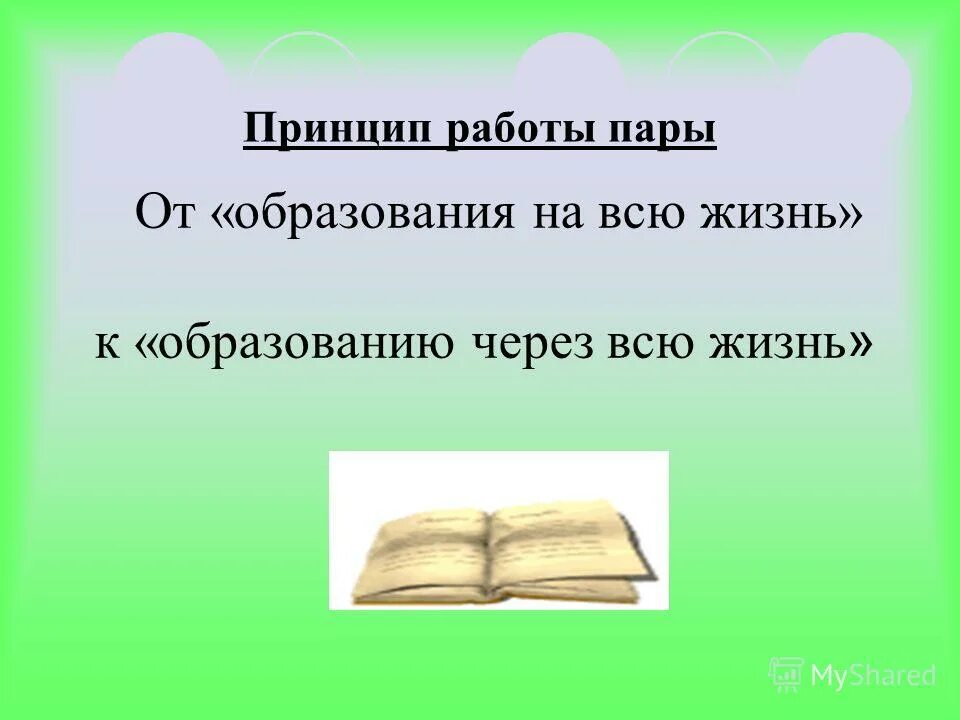 Принцип работы пары

От «образования на всю жизнь»

к «образованию через всю жизнь»

MyShared